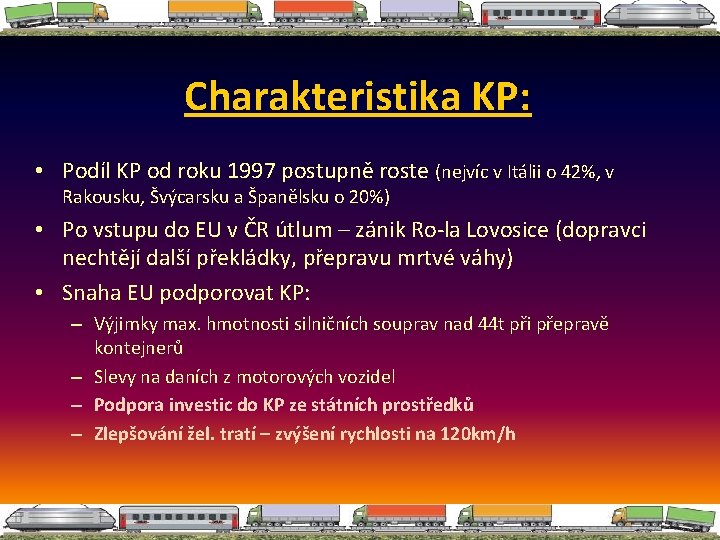 Charakteristika KP:

• Podíl KP od roku 1997 postupně roste (nejvíc v Itálii o 42%, v Rakousku, Švýcarsku a Španělsku o 20%)
• Po vstupu do EU v ČR útlum – zánik Ro-la Lovosice (dopravci nechtějí další překládky, přepravu mrtvé váhy)
• Snaha EU podporovat KP:
– Výjimky max. hmotnosti silničních souprav nad 44t při přepravě kontejnerů
– Slevy na daních z motorových vozidel
– Podpora investic do KP ze státních prostředků
– Zlepšování žel. tratí – zvýšení rychlosti na 120km/h